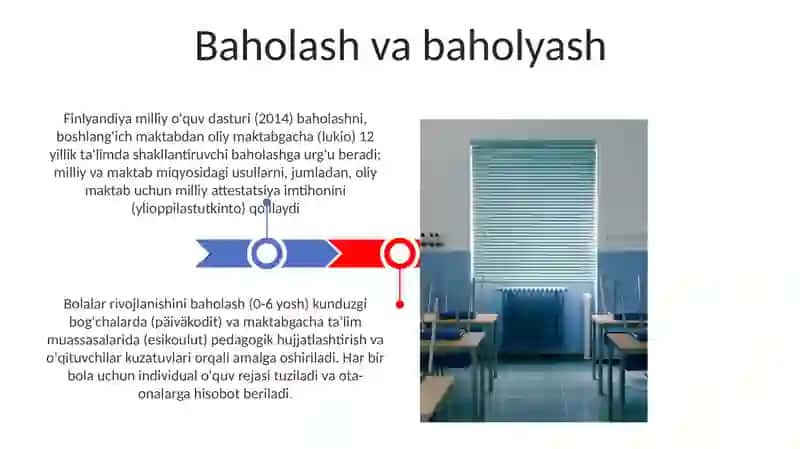 Baholash va baholyash

Finlyandiya milliy o'quv dasturi (2014) baholashni, boshlang'ich maktabdan oliy maktabgacha (lukio) 12 yillik ta'limda shakllantiruvchi baholashga urg'u beradi: milliy va maktab miqyosidagi usullarni, jumladan, oliy maktab uchun milliy attestatsiya imtihonini (ylioppilastutkinto) qo'llaydi

Bolalar rivojlanishini baholash (0-6 yosh) kunduzgi bog'chalarda (päiväkodit) va maktabgacha ta'lim muassasalarida (esikoulut) pedagogik hujjatlashtirish va o'qituvchilar kuzatuvlari orqali amalga oshiriladi. Har bir bola uchun individual o'quv rejasi tuziladi va ota-onalarga hisobot beriladi.